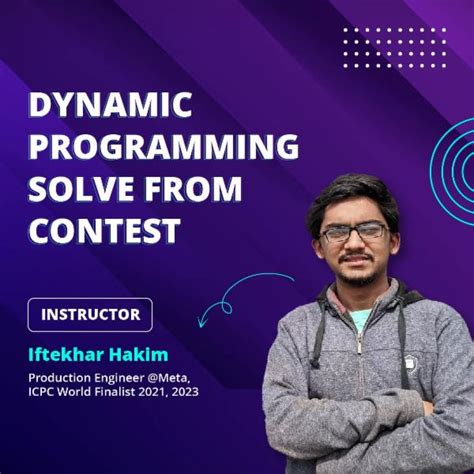 DYNAMIC PROGRAMMING SOLVE FROM CONTEST

INSTRUCTOR

Iftekhar Hakim

Production Engineer @Meta, ICPC World Finalist 2021, 2023